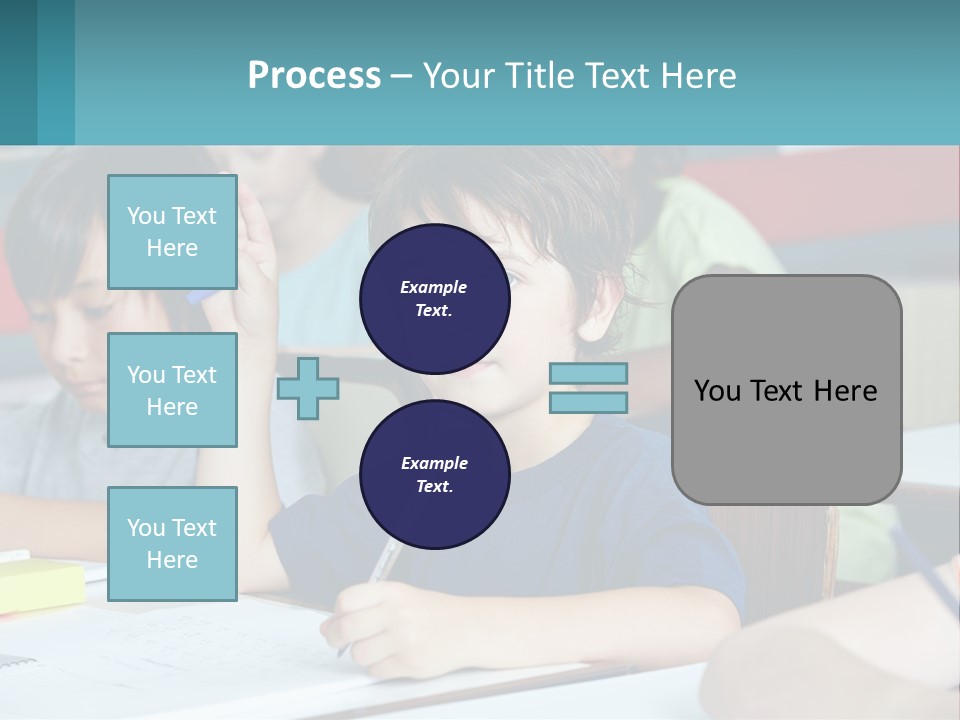 Process – Your Title Text Here

You Text Here

You Text Here

You Text Here

Example Text.

Example Text.

You Text Here